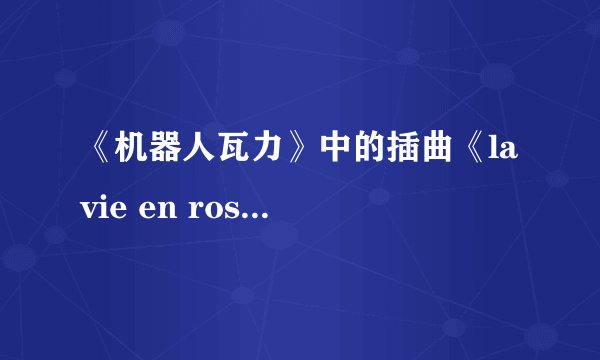 《机器人瓦力》中的插曲《la vie en ros...